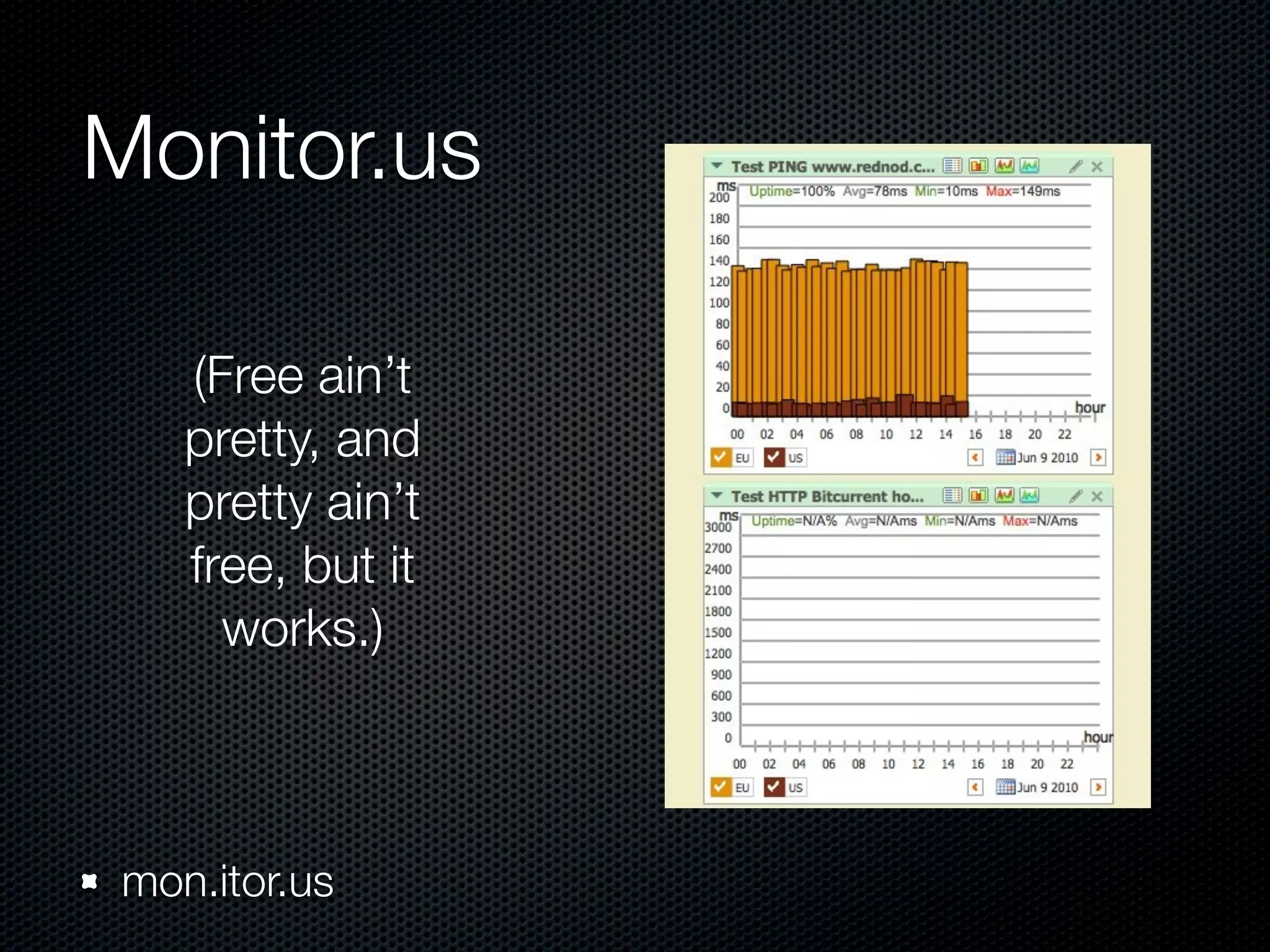 Monitor.us

(Free ain't pretty, and pretty ain't free, but it works.)

Test PING www.rednod.c...

ms

Uptime=100% Avg=78ms Min=10ms Max=149ms

200
180
160
140
120
100
80
60
40
20
0

hour

00 02 04 06 08 10 12 14 16 18 20 22

EU US

Jun 9 2010

Test HTTP Bitcurrent ho...

ms

Uptime=N/A% Avg=N/Ams Min=N/Ams Max=N/Ams

3000
2700
2400
2100
1800
1500
1200
900
600
300
0

hour

00 02 04 06 08 10 12 14 16 18 20 22

EU US

Jun 9 2010

mon.itor.us